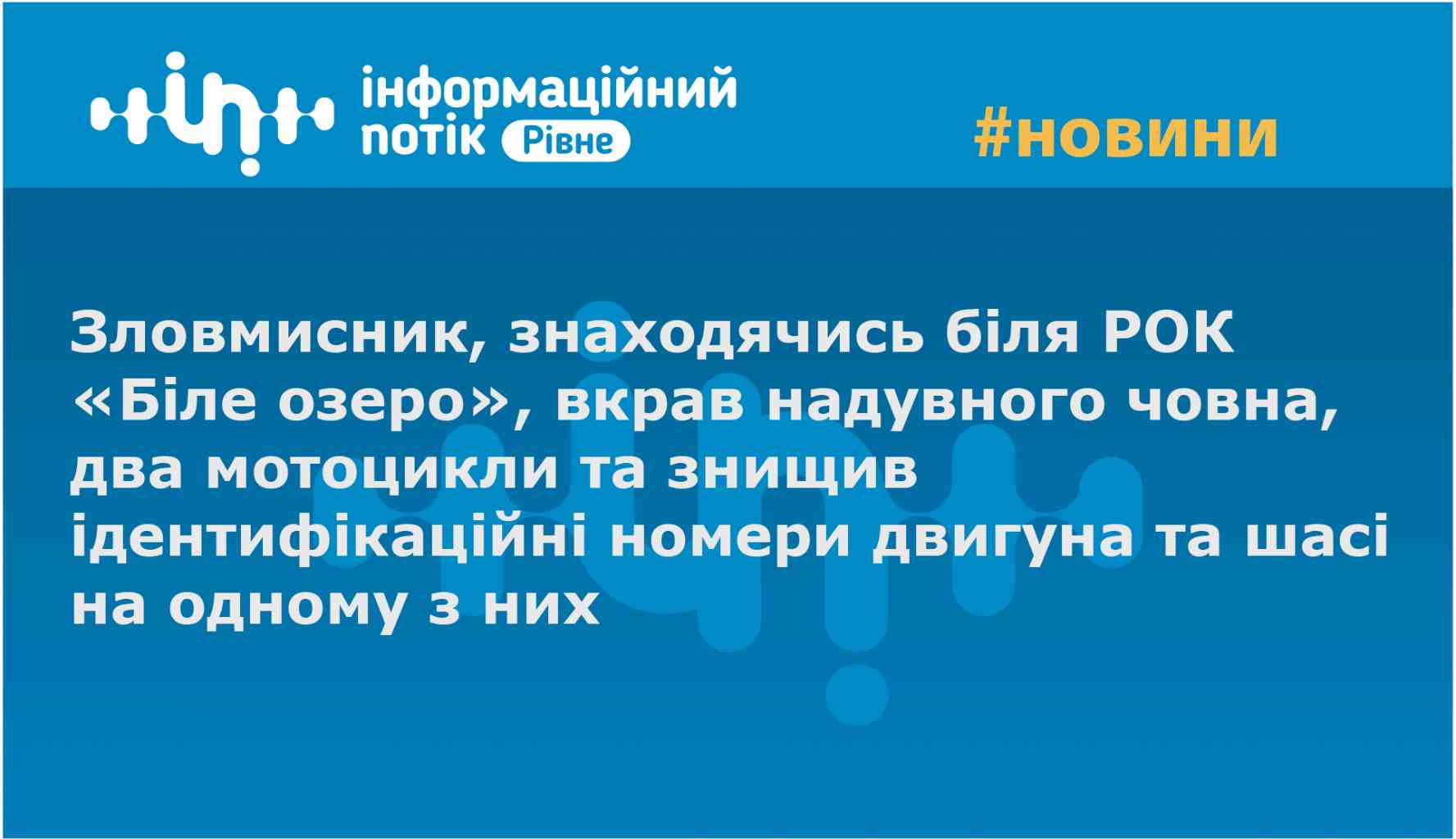 інформаційний потік Рівне

#новини

Зловмисник, знаходячись біля РОК «Біле озеро», вкрав надувного човна, два мотоцикли та знищив ідентифікаційні номери двигуна та шасі на одному з них